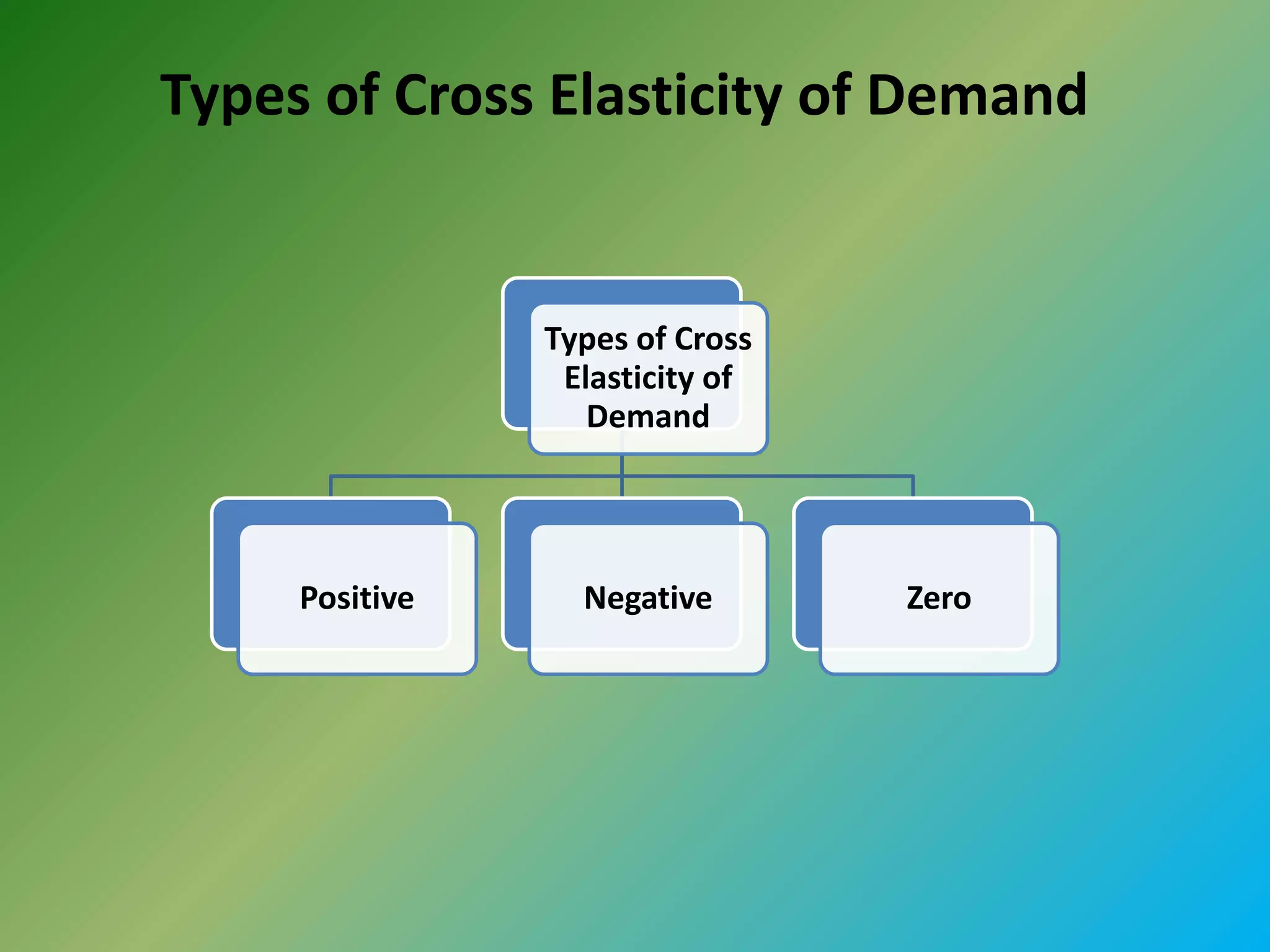 Types of Cross Elasticity of Demand

Types of Cross Elasticity of Demand

Positive

Negative

Zero